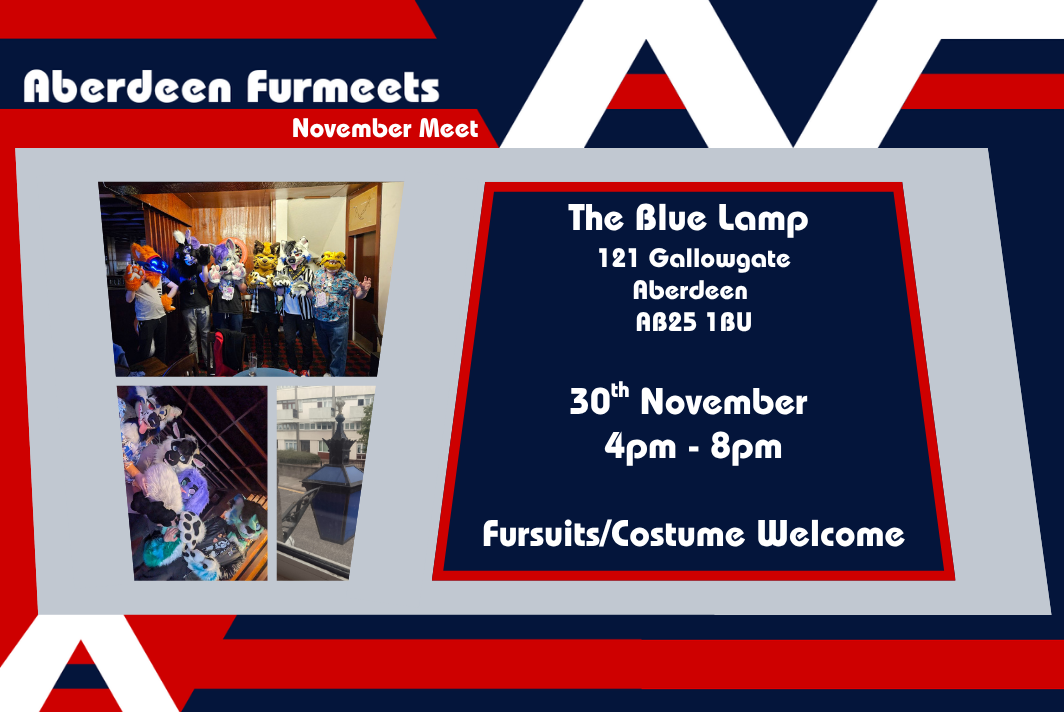 Aberdeen Furmeets
November Meet

The Blue Lamp
121 Gallowgate
Aberdeen
AB25 1BU

30$^{th}$ November
4pm - 8pm

Fursuits/Costume Welcome